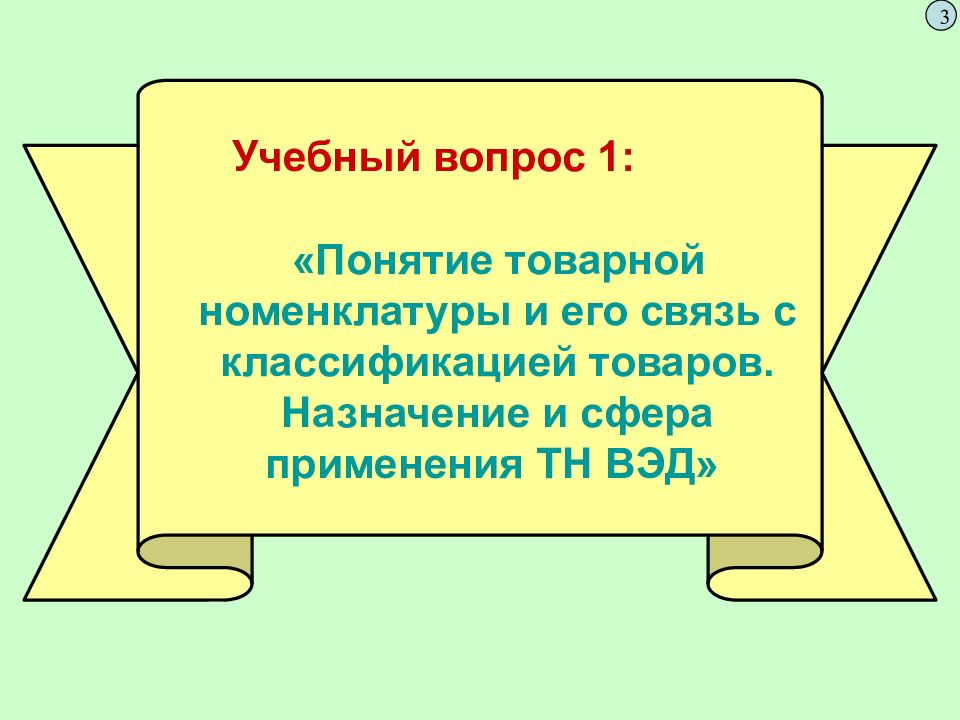 3

Учебный вопрос 1:

«Понятие товарной номенклатуры и его связь с классификацией товаров. Назначение и сфера применения ТН ВЭД»